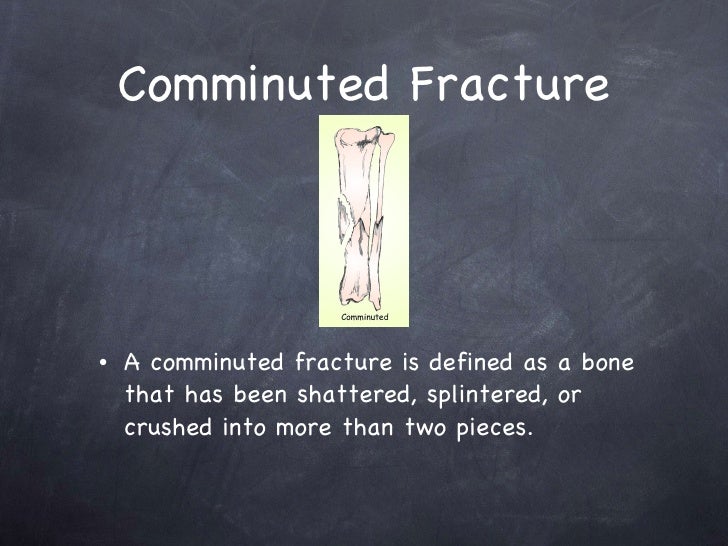 Comminuted Fracture

Comminuted

• A comminuted fracture is defined as a bone that has been shattered, splintered, or crushed into more than two pieces.